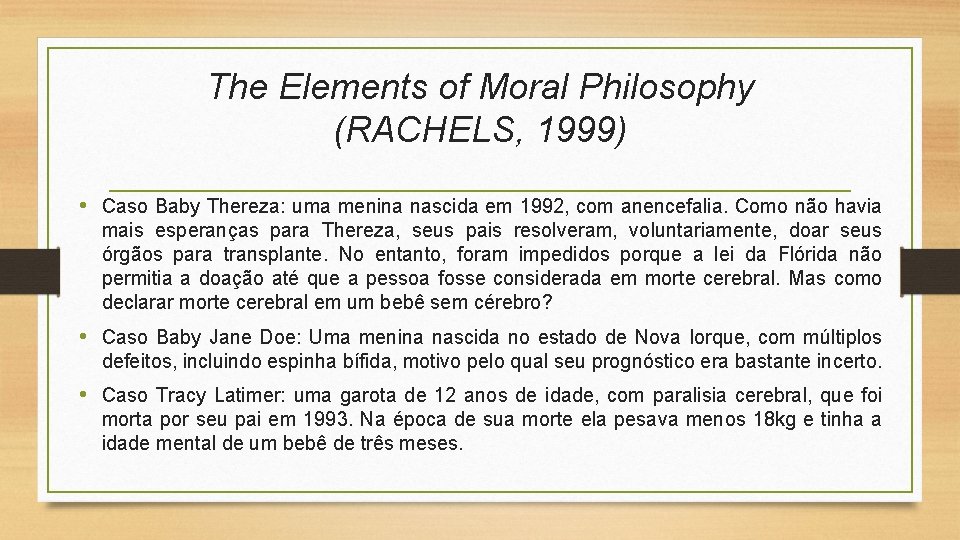 The Elements of Moral Philosophy
(RACHELS, 1999)

• Caso Baby Thereza: uma menina nascida em 1992, com anencefalia. Como não havia mais esperanças para Thereza, seus pais resolveram, voluntariamente, doar seus órgãos para transplante. No entanto, foram impedidos porque a lei da Flórida não permitia a doação até que a pessoa fosse considerada em morte cerebral. Mas como declarar morte cerebral em um bebê sem cérebro?

• Caso Baby Jane Doe: Uma menina nascida no estado de Nova Iorque, com múltiplos defeitos, incluindo espinha bífida, motivo pelo qual seu prognóstico era bastante incerto.

• Caso Tracy Latimer: uma garota de 12 anos de idade, com paralisia cerebral, que foi morta por seu pai em 1993. Na época de sua morte ela pesava menos 18kg e tinha a idade mental de um bebê de três meses.